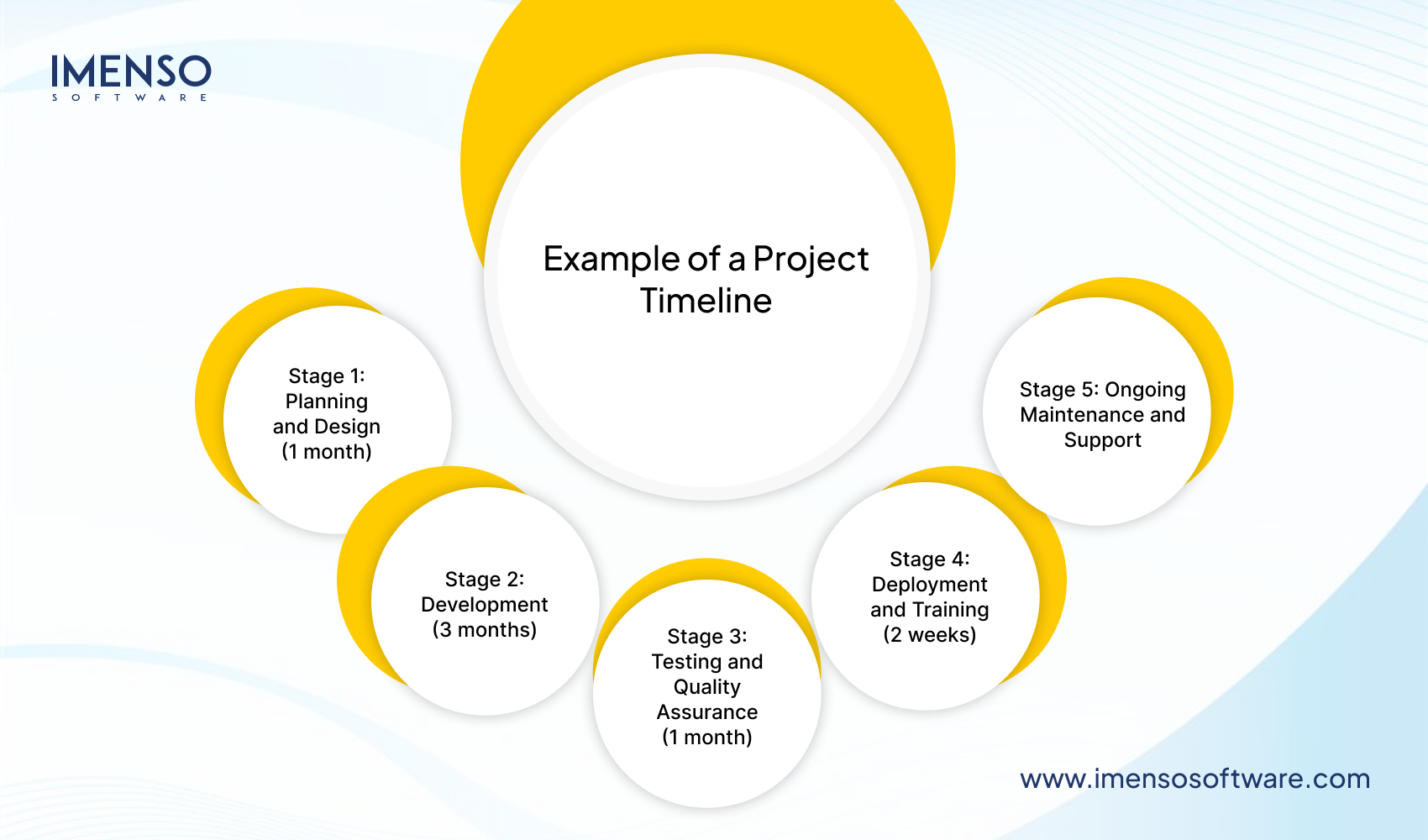 IMENSO
SOFTWARE

Example of a Project Timeline

Stage 1: Planning and Design (1 month)

Stage 2: Development (3 months)

Stage 3: Testing and Quality Assurance (1 month)

Stage 4: Deployment and Training (2 weeks)

Stage 5: Ongoing Maintenance and Support

www.imensosoftware.com